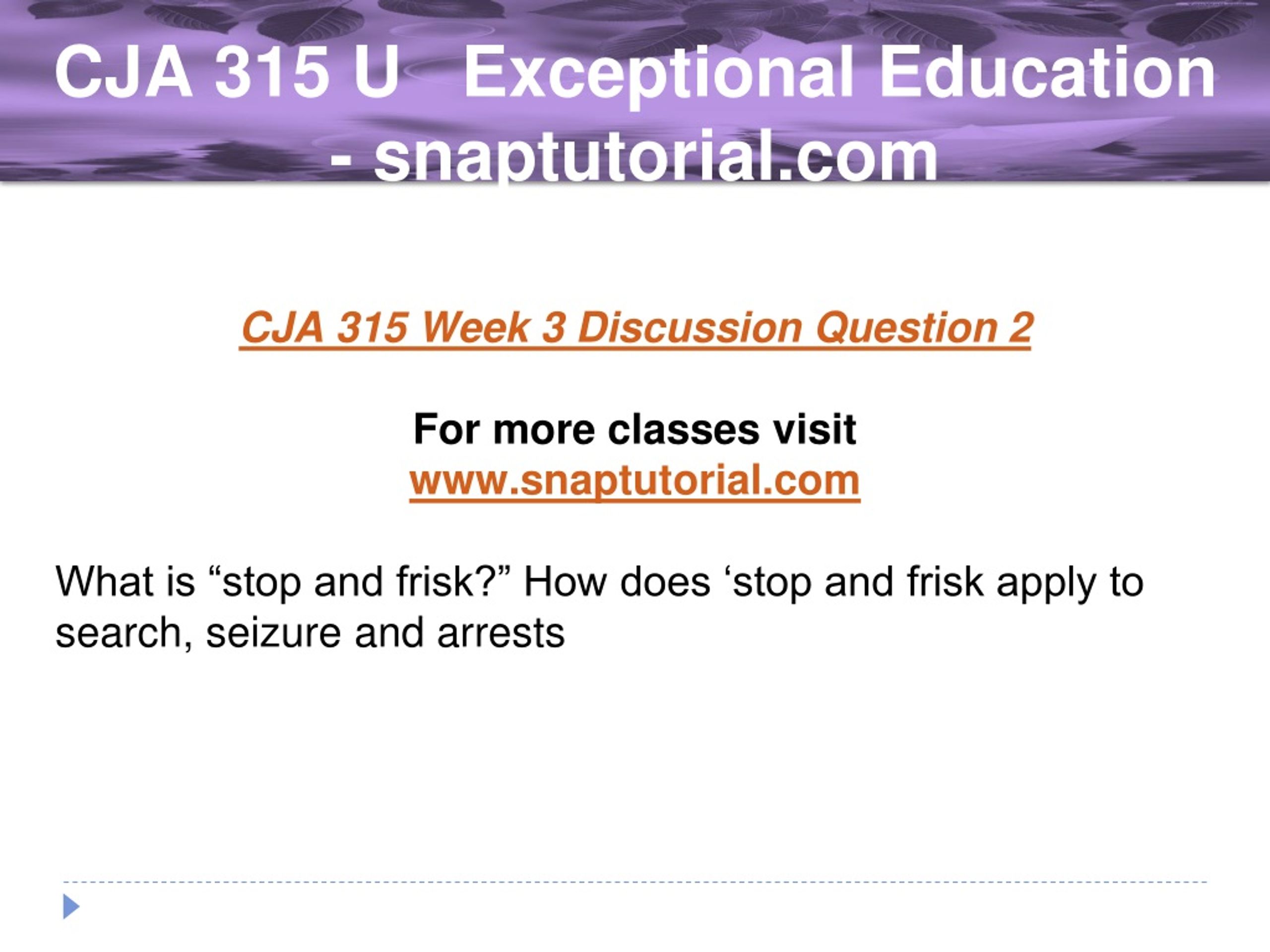 CJA 315 U Exceptional Education - snaptutorial.com

CJA 315 Week 3 Discussion Question 2

For more classes visit
www.snaptutorial.com

What is “stop and frisk?” How does ‘stop and frisk apply to search, seizure and arrests